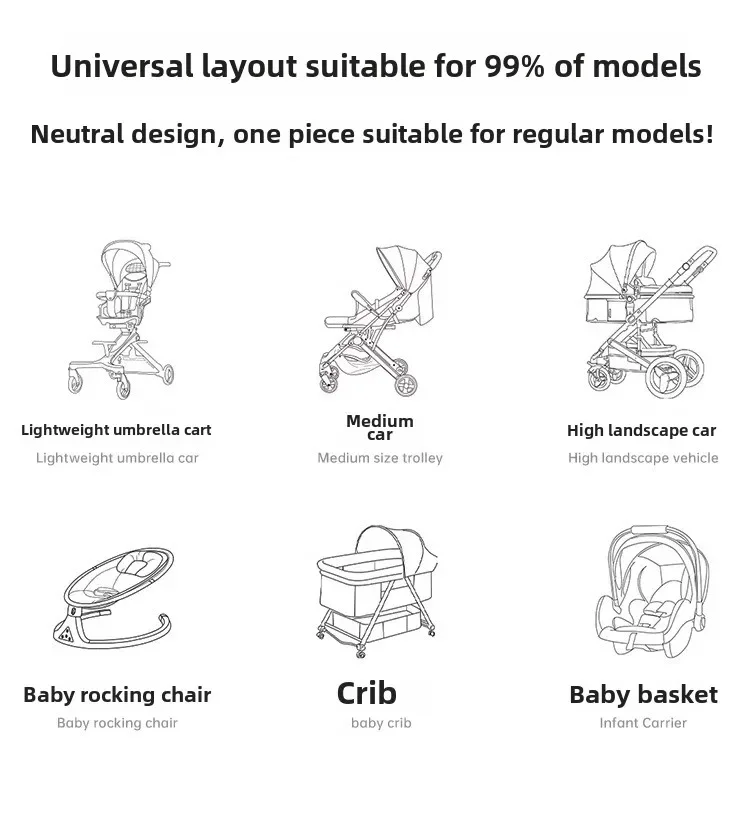 Universal layout suitable for 99% of models

Neutral design, one piece suitable for regular models!

Lightweight umbrella cart
Lightweight umbrella car

Medium car
Medium size trolley

High landscape car
High landscape vehicle

Baby rocking chair
Baby rocking chair

Crib
baby crib

Baby basket
Infant Carrier